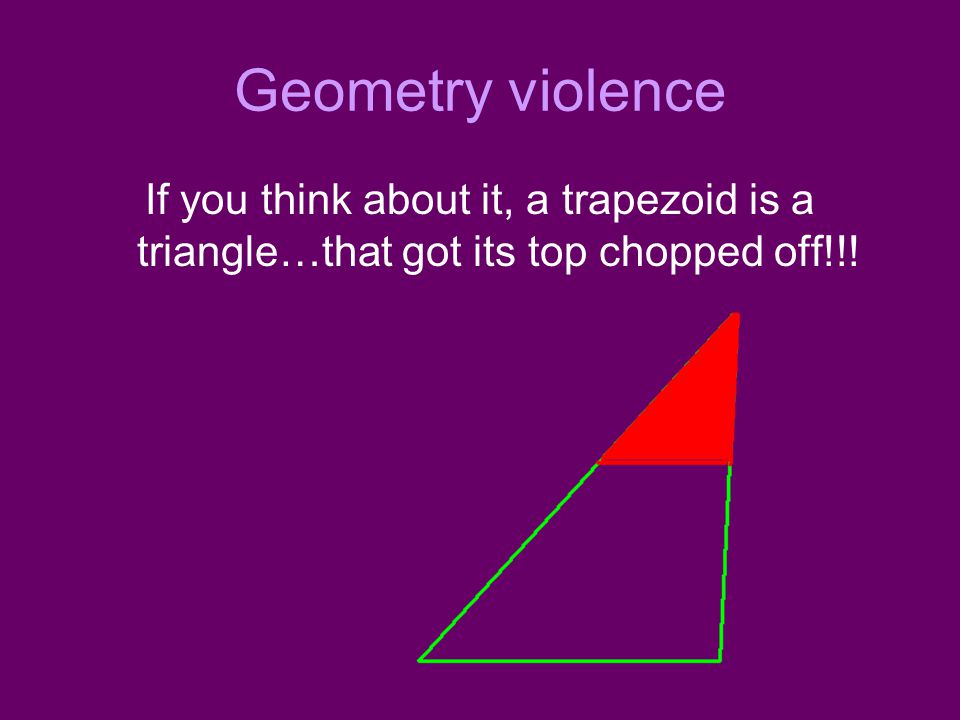 Geometry violence

If you think about it, a trapezoid is a triangle…that got its top chopped off!!!